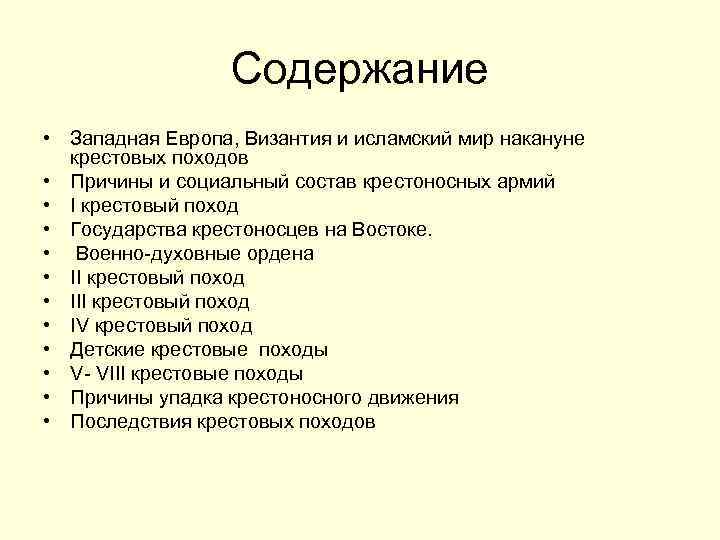 Содержание

• Западная Европа, Византия и исламский мир накануне крестовых походов
• Причины и социальный состав крестоносных армий
• I крестовый поход
• Государства крестоносцев на Востоке.
• Военно-духовные ордена
• II крестовый поход
• III крестовый поход
• IV крестовый поход
• Детские крестовые походы
• V- VIII крестовые походы
• Причины упадка крестоносного движения
• Последствия крестовых походов